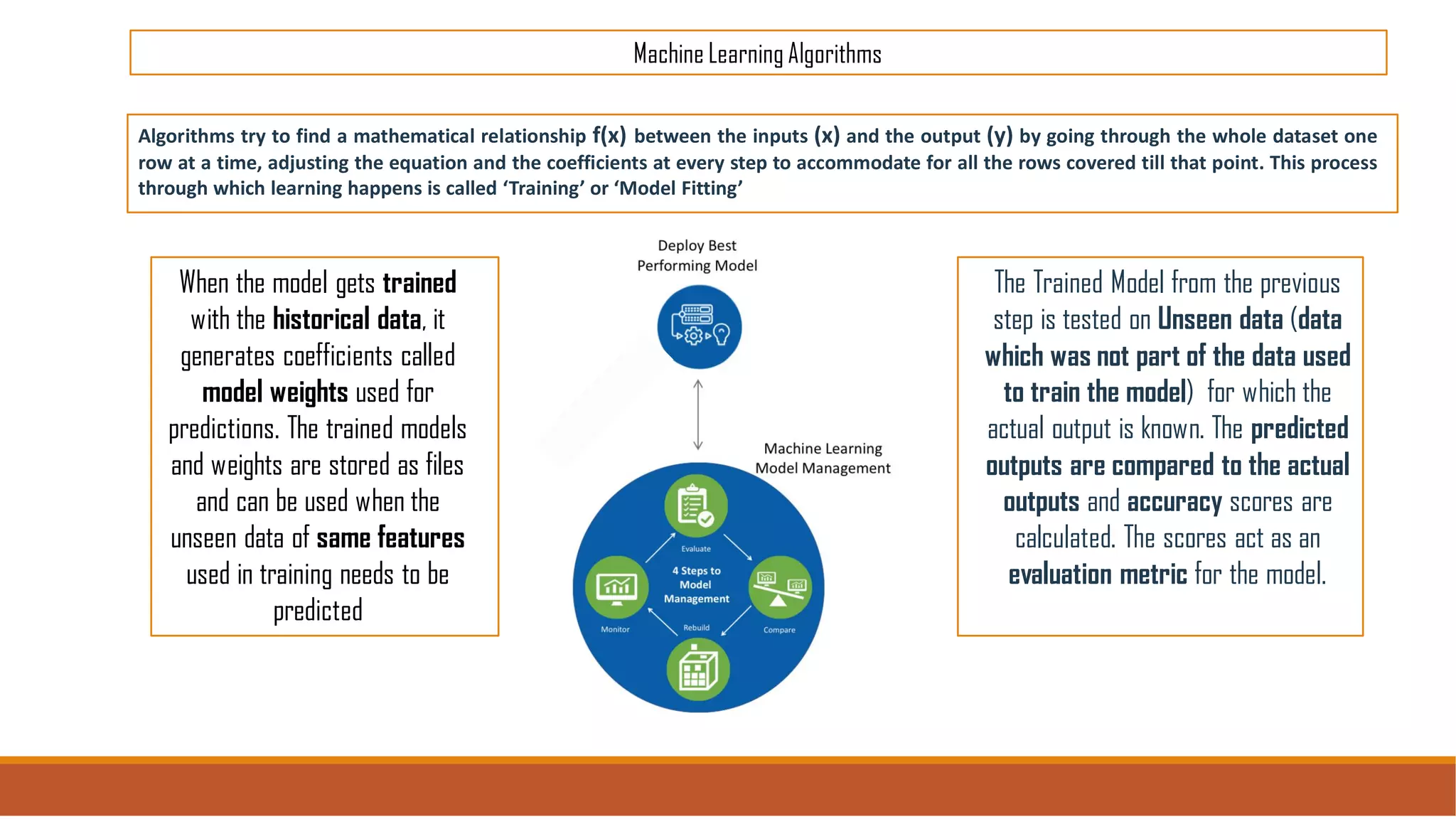 Machine Learning Algorithms

Algorithms try to find a mathematical relationship f(x) between the inputs (x) and the output (y) by going through the whole dataset one row at a time, adjusting the equation and the coefficients at every step to accommodate for all the rows covered till that point. This process through which learning happens is called ‘Training’ or ‘Model Fitting’

When the model gets trained with the historical data, it generates coefficients called model weights used for predictions. The trained models and weights are stored as files and can be used when the unseen data of same features used in training needs to be predicted

Deploy Best Performing Model

Machine Learning Model Management

Evaluate

4 Steps to Model Management

Monitor

Rebuild

Compare

The Trained Model from the previous step is tested on Unseen data (data which was not part of the data used to train the model) for which the actual output is known. The predicted outputs are compared to the actual outputs and accuracy scores are calculated. The scores act as an evaluation metric for the model.